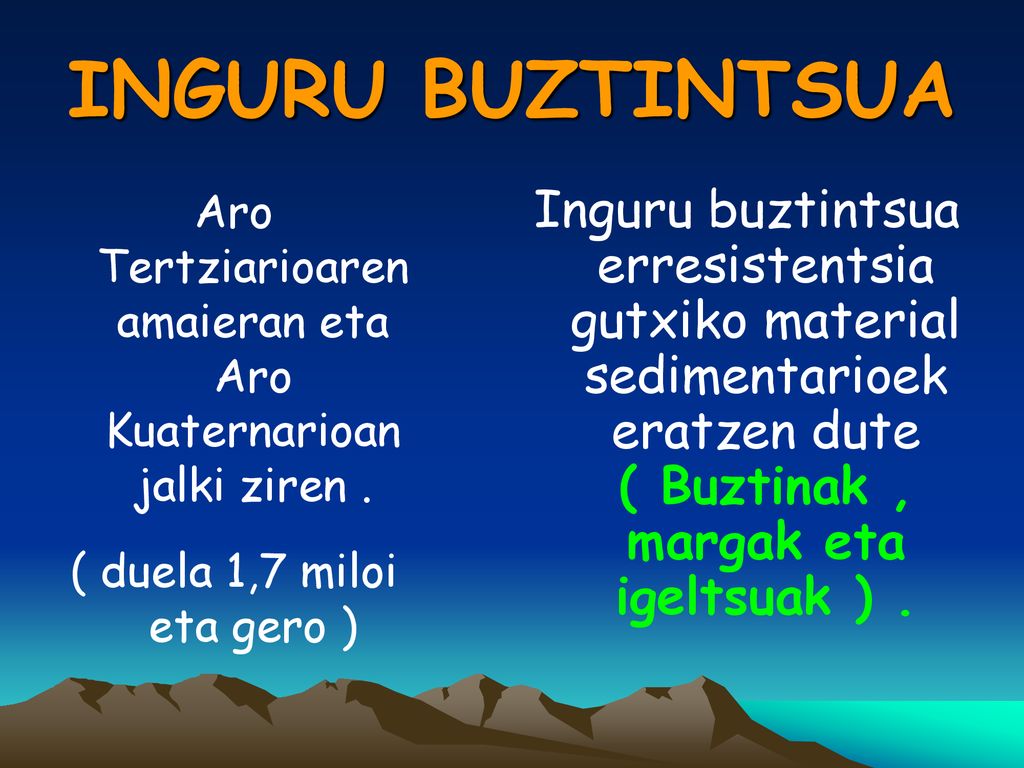 INGURU BUZTINTSUA

Aro Tertziarioaren amaieran eta Aro Kuaternarioan jalki ziren .

( duela 1,7 miloi eta gero )

Inguru buztintsua erresistentsia gutxiko material sedimentarioek eratzen dute ( Buztinak , margak eta igeltsuak ) .